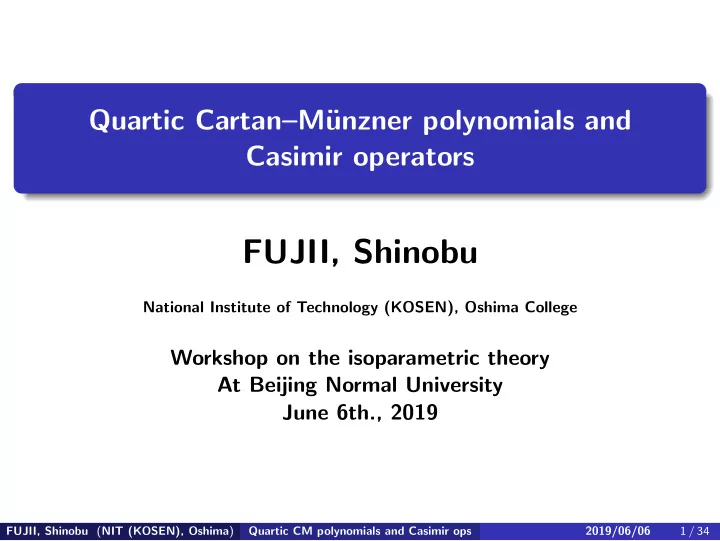 Quartic Cartan–Münzner polynomials and Casimir operators

FUJII, Shinobu

National Institute of Technology (KOSEN), Oshima College

Workshop on the isoparametric theory
At Beijing Normal University
June 6th., 2019

FUJII, Shinobu (NIT (KOSEN), Oshima) Quartic CM polynomials and Casimir ops 2019/06/06 1 / 34